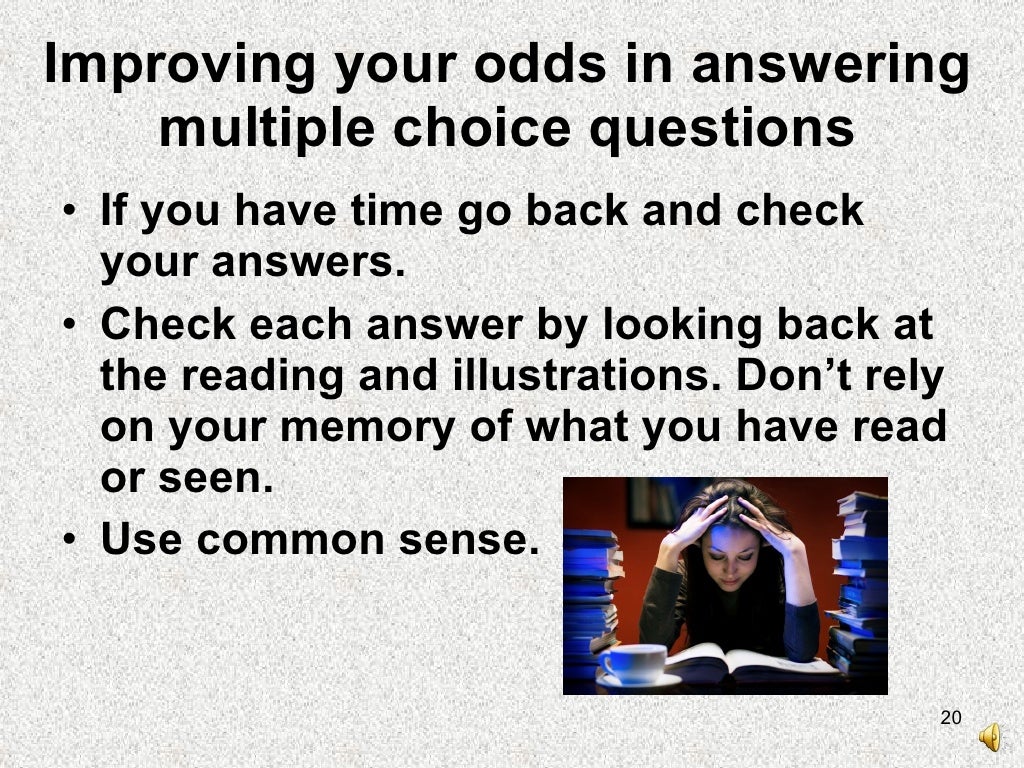 Improving your odds in answering multiple choice questions

• If you have time go back and check your answers.
• Check each answer by looking back at the reading and illustrations. Don’t rely on your memory of what you have read or seen.
• Use common sense.

20